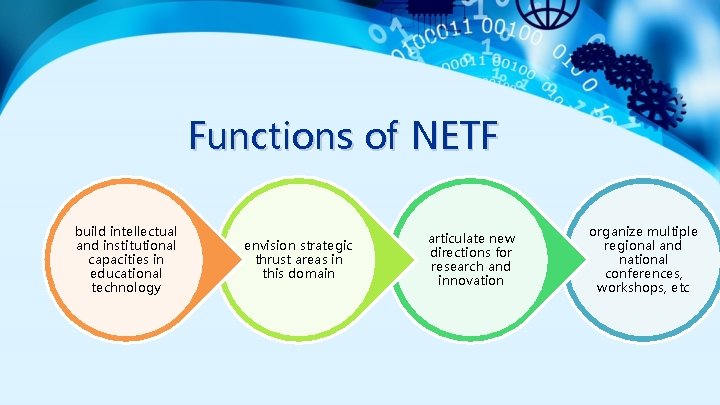 Functions of NETF

build intellectual and institutional capacities in educational technology

envision strategic thrust areas in this domain

articulate new directions for research and innovation

organize multiple regional and national conferences, workshops, etc